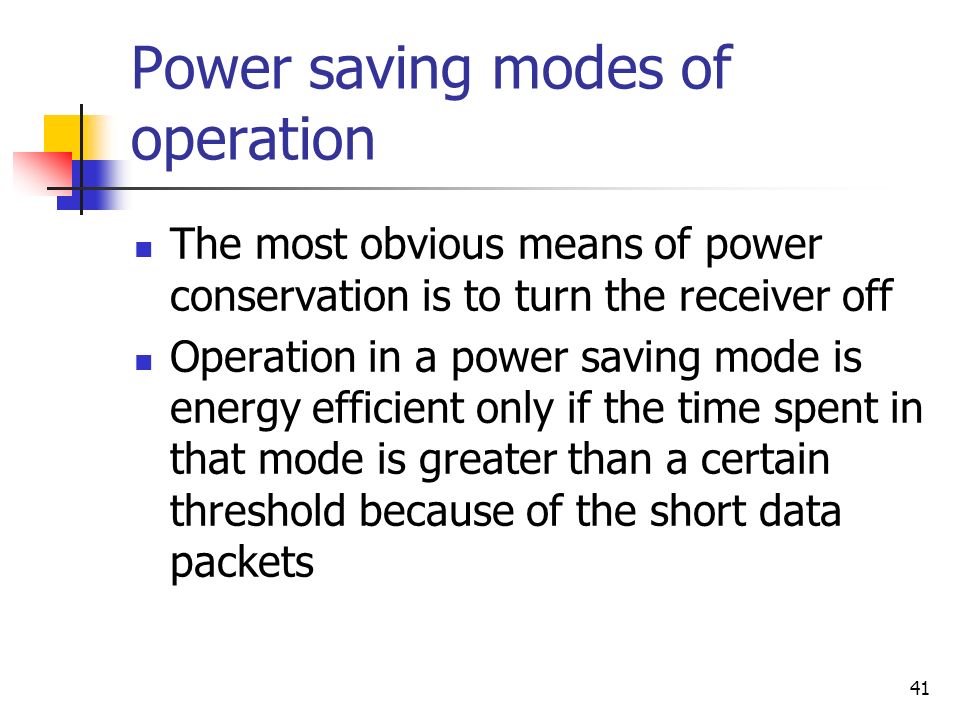 Power saving modes of operation

- The most obvious means of power conservation is to turn the receiver off
- Operation in a power saving mode is energy efficient only if the time spent in that mode is greater than a certain threshold because of the short data packets

41